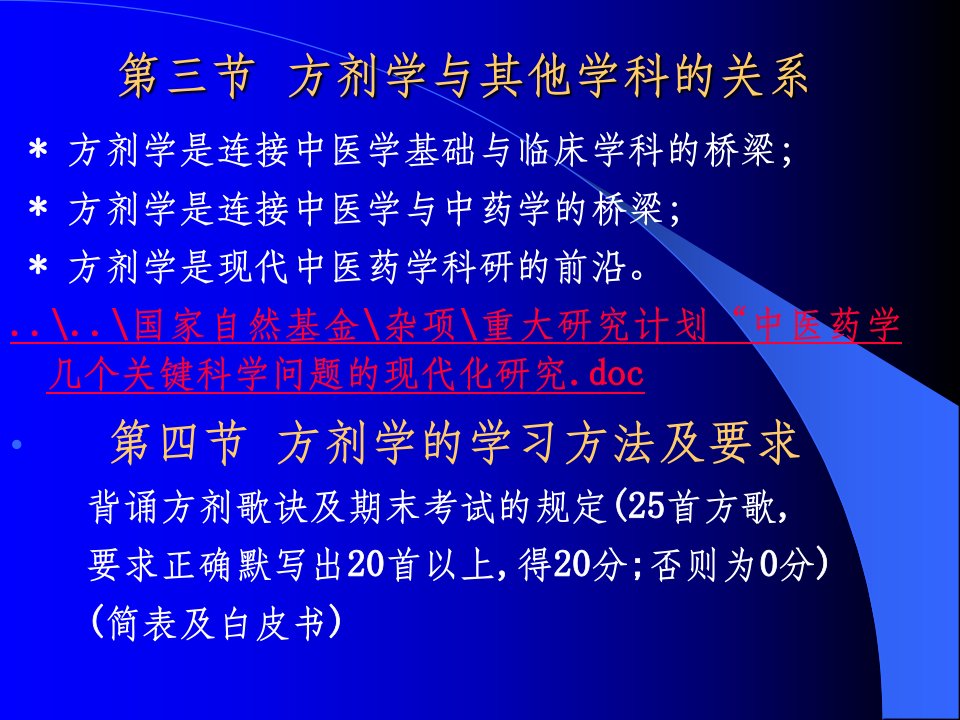 第三节 方剂学与其他学科的关系

＊ 方剂学是连接中医学基础与临床学科的桥梁；

＊ 方剂学是连接中医学与中药学的桥梁；

＊ 方剂学是现代中医药学科研的前沿。

..\..\国家自然基金\杂项\重大研究计划“中医药学几个关键科学问题的现代化研究.doc

• 第四节 方剂学的学习方法及要求

背诵方剂歌诀及期末考试的规定(25首方歌，要求正确默写出20首以上，得20分；否则为0分)

(简表及白皮书)